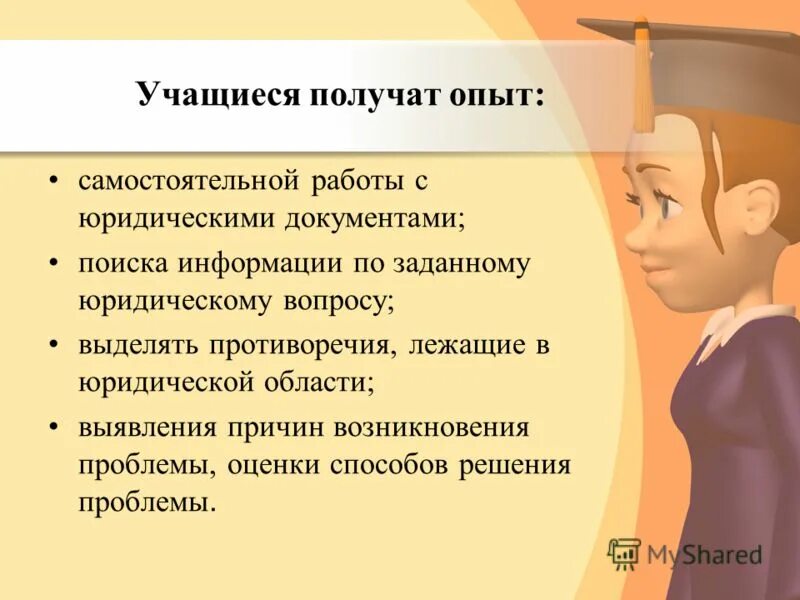 Учащиеся получат опыт:

• самостоятельной работы с юридическими документами;

• поиска информации по заданному юридическому вопросу;

• выделять противоречия, лежащие в юридической области;

• выявления причин возникновения проблемы, оценки способов решения проблемы.

MyShared